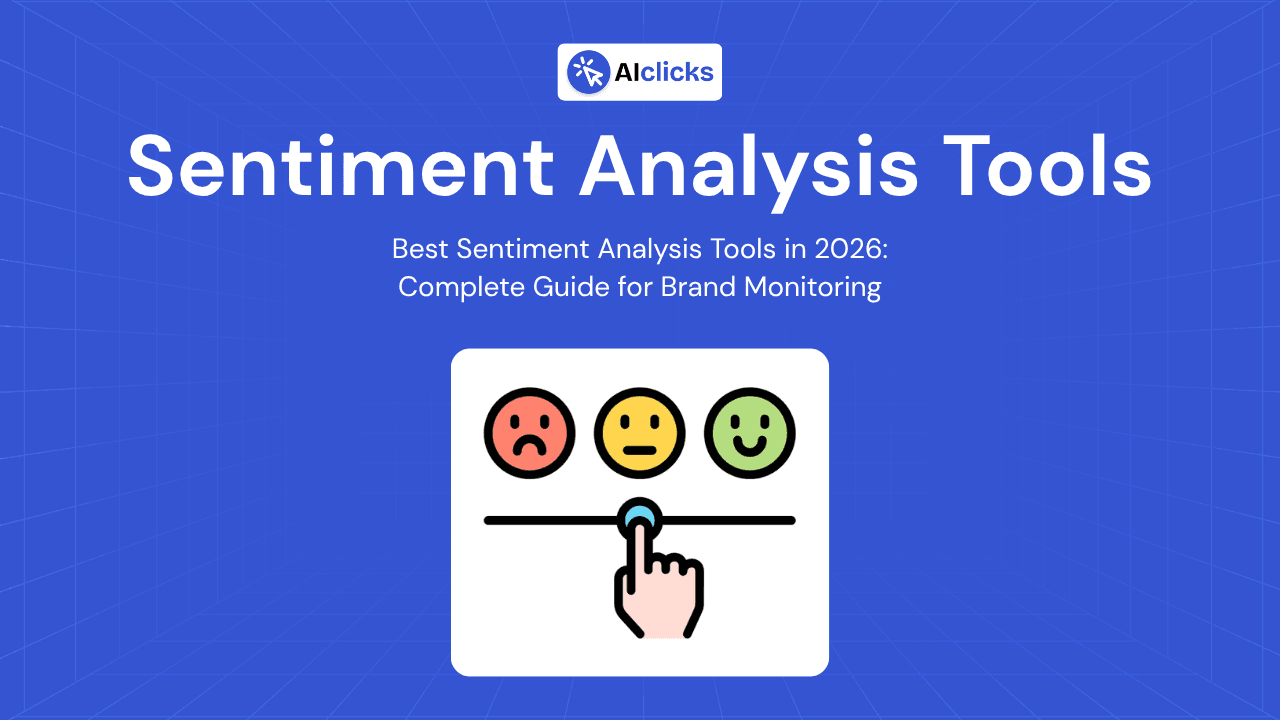 AIclicks

Sentiment Analysis Tools

Best Sentiment Analysis Tools in 2026:
Complete Guide for Brand Monitoring